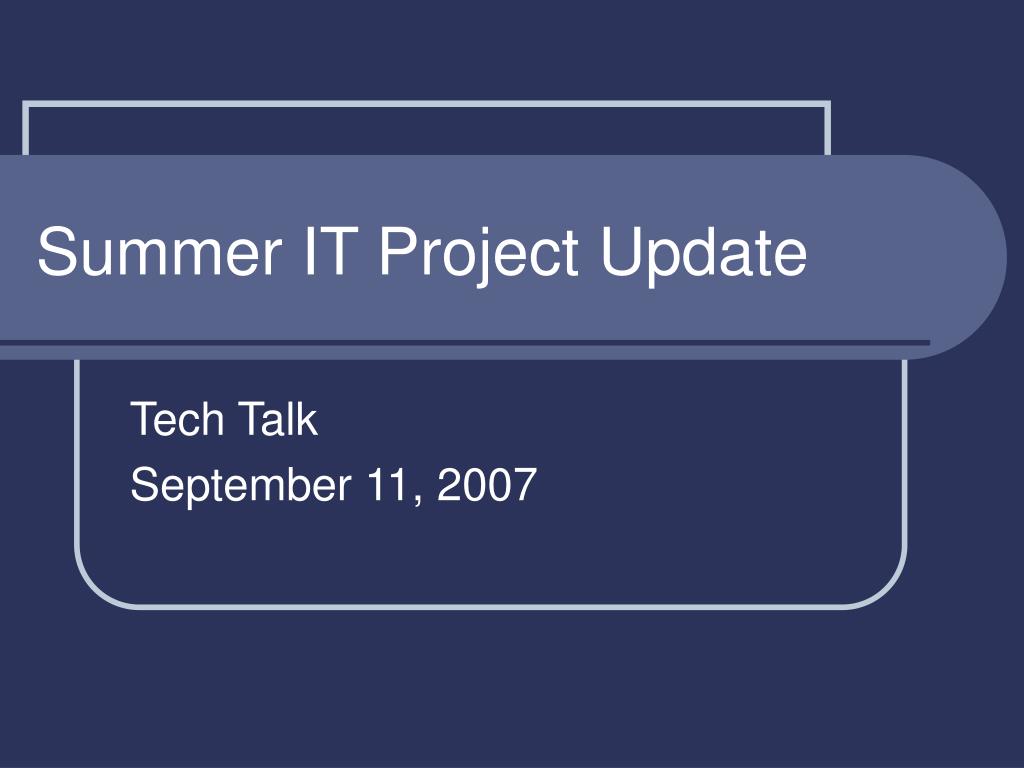 Summer IT Project Update

Tech Talk
September 11, 2007